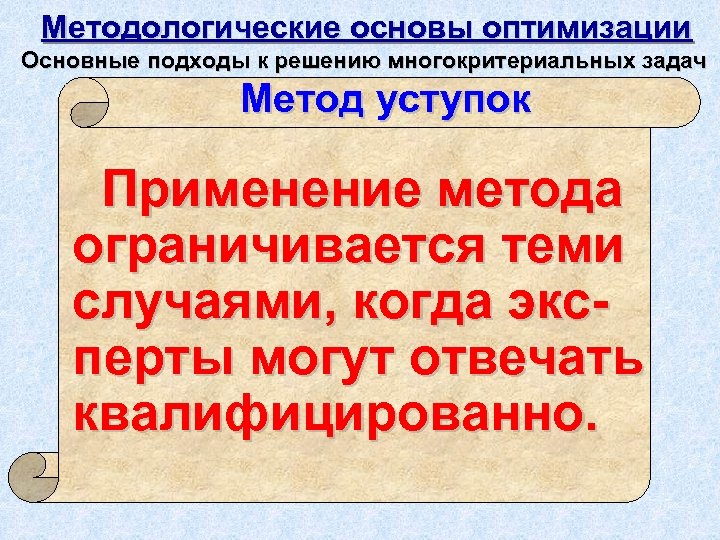 Методологические основы оптимизации
Основные подходы к решению многокритериальных задач

Метод уступок

Применение метода ограничивается теми случаями, когда эксперты могут отвечать квалифицированно.